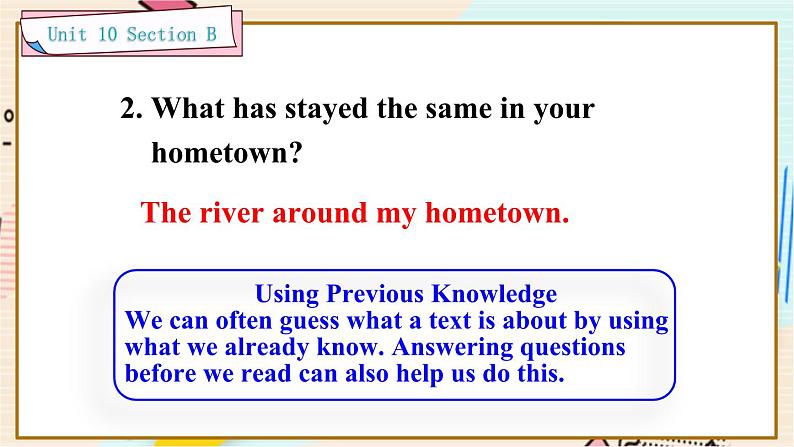 Unit 10 Section B

2. What has stayed the same in your hometown?

The river around my hometown.

Using Previous Knowledge
We can often guess what a text is about by using what we already know. Answering questions before we read can also help us do this.